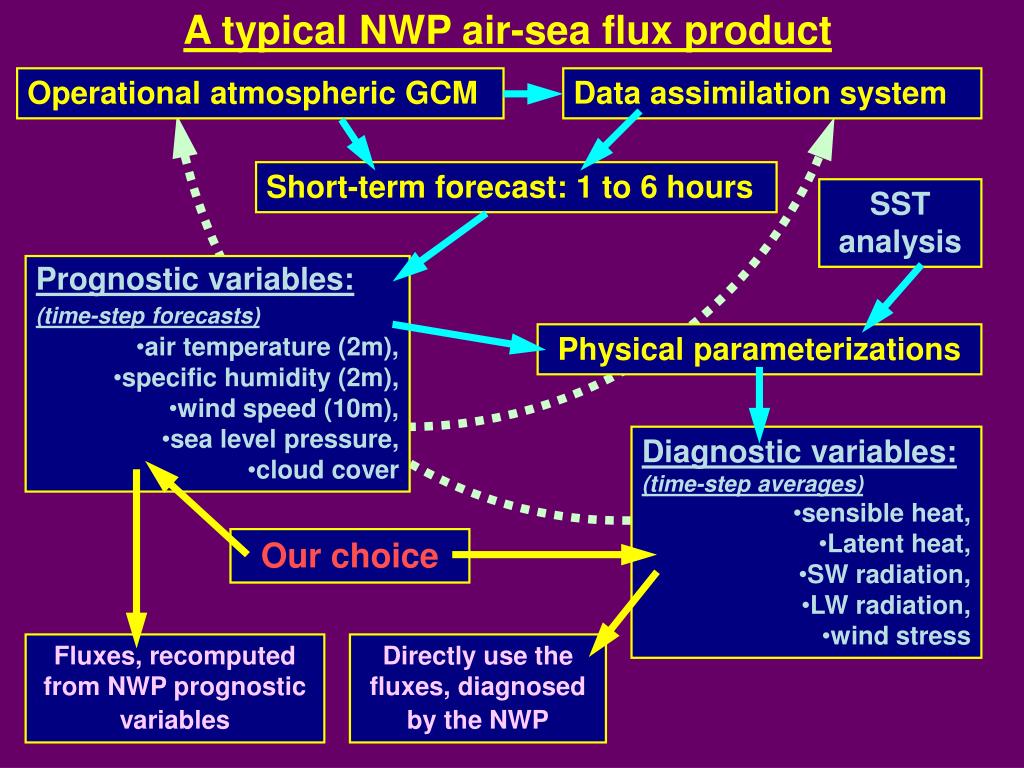 A typical NWP air-sea flux product

Operational atmospheric GCM

Data assimilation system

Short-term forecast: 1 to 6 hours

SST analysis

Prognostic variables:
(time-step forecasts)
•air temperature (2m),
•specific humidity (2m),
•wind speed (10m),
•sea level pressure,
•cloud cover

Physical parameterizations

Diagnostic variables:
(time-step averages)
•sensible heat,
•Latent heat,
•SW radiation,
•LW radiation,
•wind stress

Our choice

Fluxes, recomputed from NWP prognostic variables

Directly use the fluxes, diagnosed by the NWP